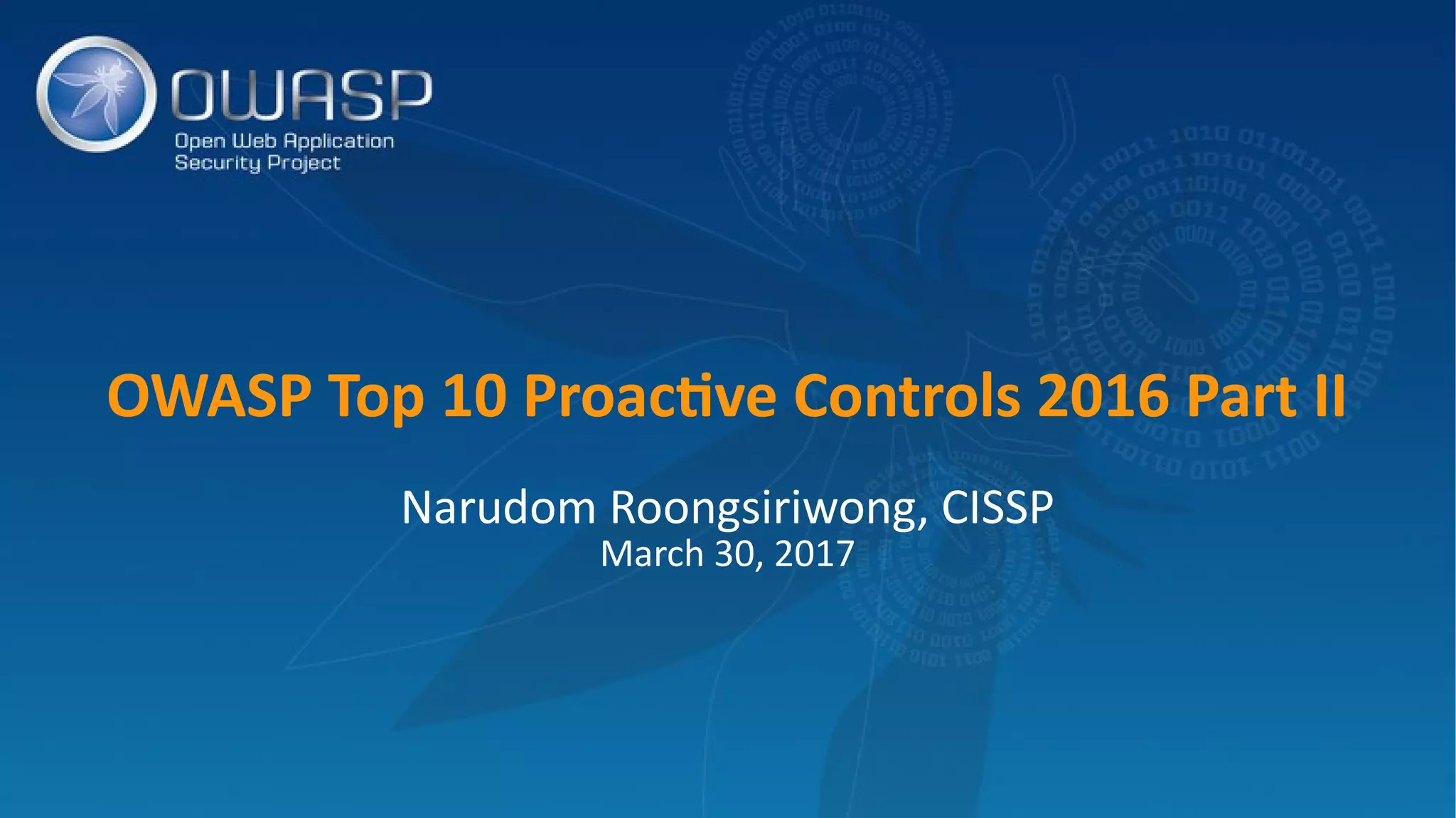 OWASP
Open Web Application Security Project

OWASP Top 10 Proactive Controls 2016 Part II

Narudom Roongsiriwong, CISSP
March 30, 2017